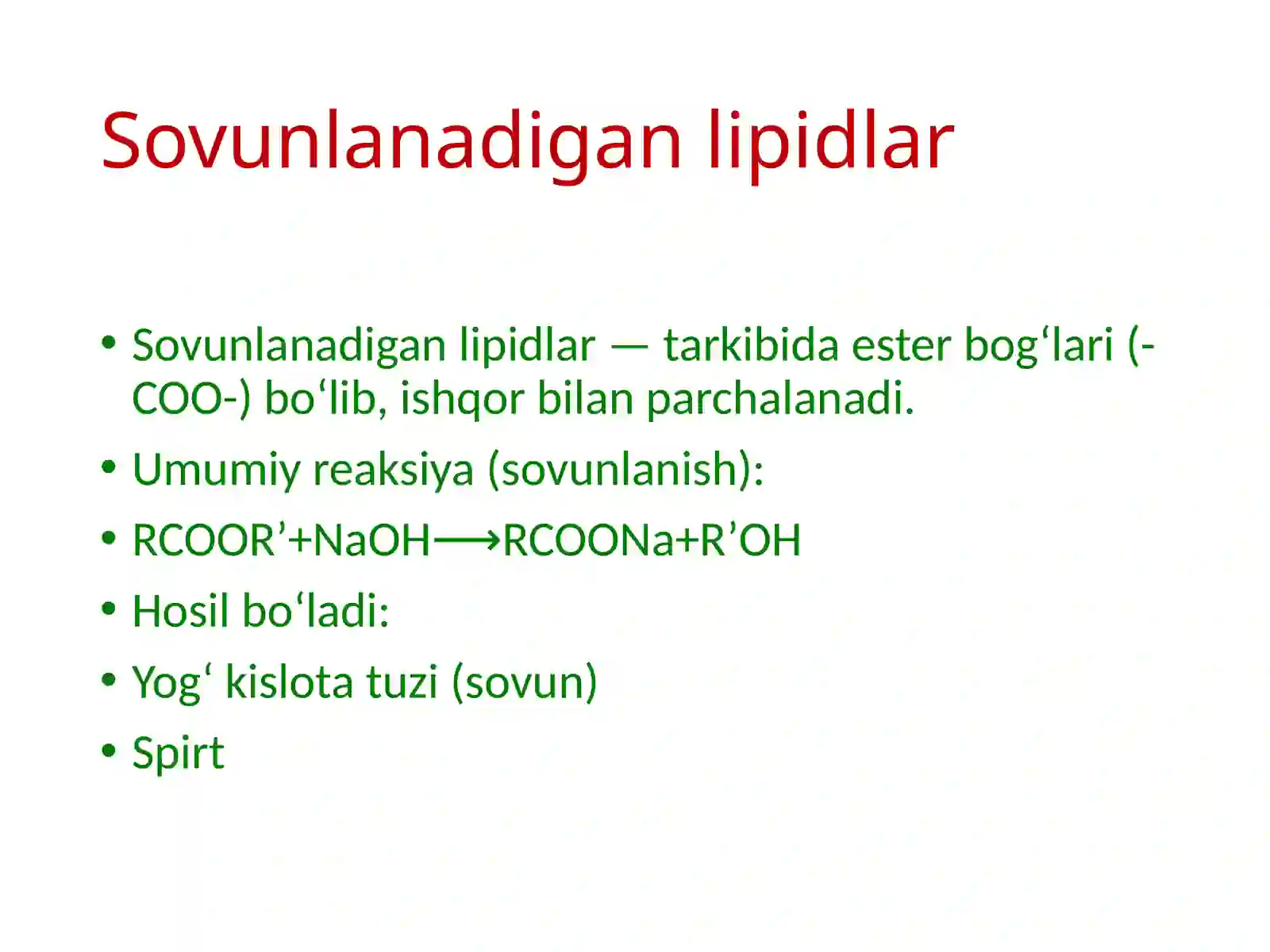 Sovunlanadigan lipidlar

• Sovunlanadigan lipidlar — tarkibida ester bog‘lari (-COO-) bo‘lib, ishqor bilan parchalanadi.
• Umumiy reaksiya (sovunlanish):
• $RCOOR'+NaOH \longrightarrow RCOONa+R'OH$
• Hosil bo‘ladi:
• Yog‘ kislota tuzi (sovun)
• Spirt